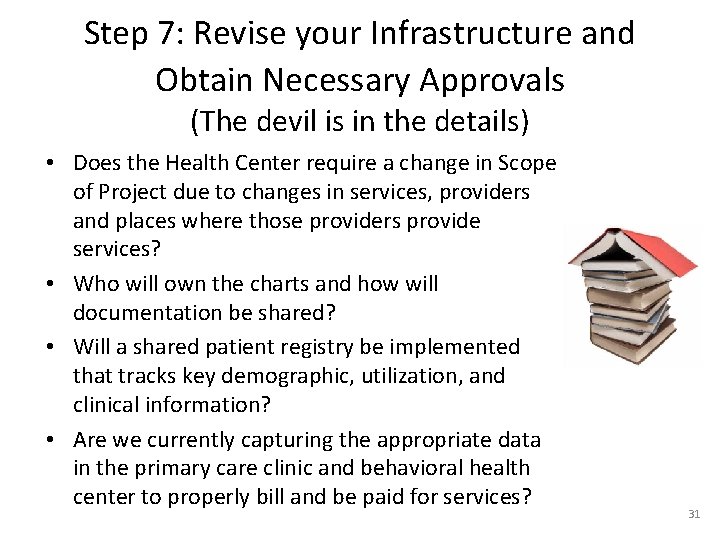 Step 7: Revise your Infrastructure and Obtain Necessary Approvals
(The devil is in the details)

• Does the Health Center require a change in Scope of Project due to changes in services, providers and places where those providers provide services?
• Who will own the charts and how will documentation be shared?
• Will a shared patient registry be implemented that tracks key demographic, utilization, and clinical information?
• Are we currently capturing the appropriate data in the primary care clinic and behavioral health center to properly bill and be paid for services?

31